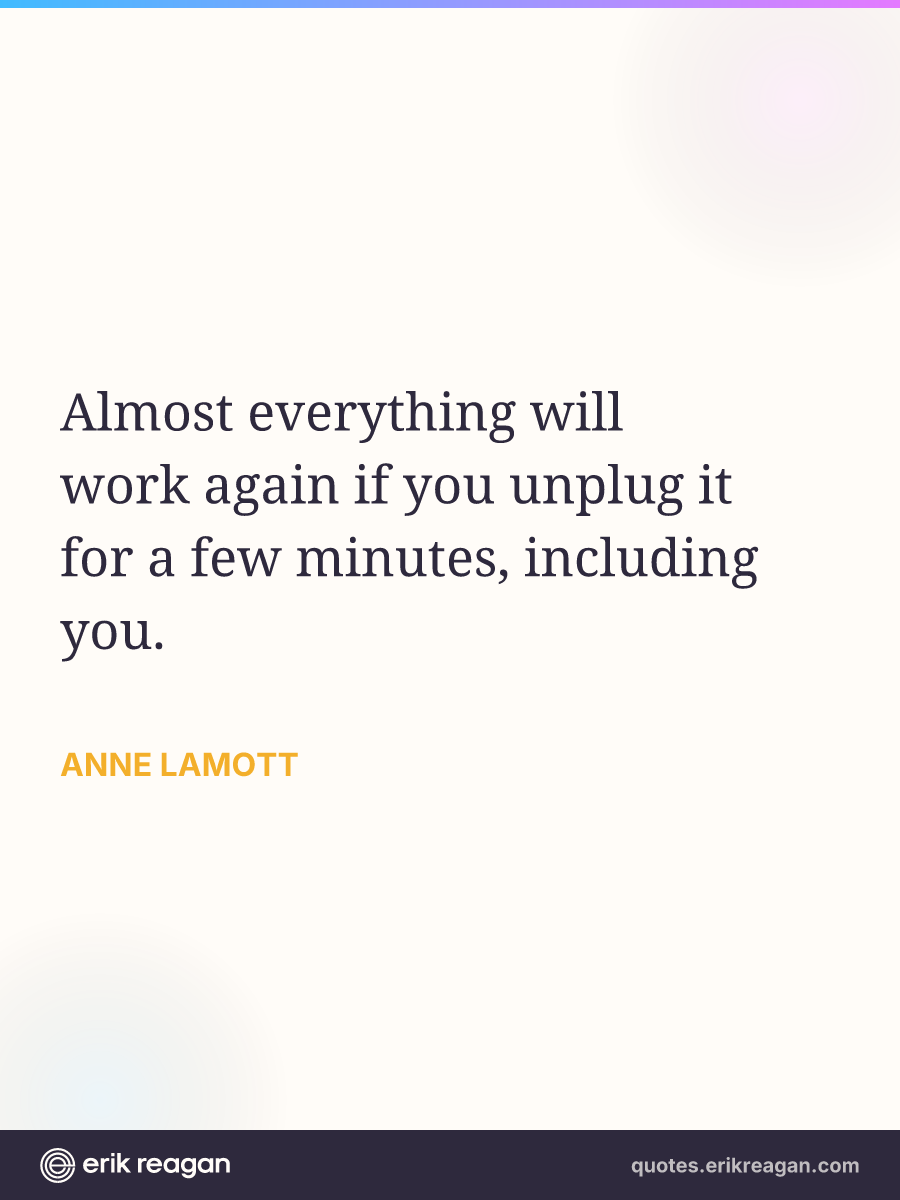 Almost everything will work again if you unplug it for a few minutes, including you.

ANNE LAMOTT

erik reagan

quotes.erikreagan.com